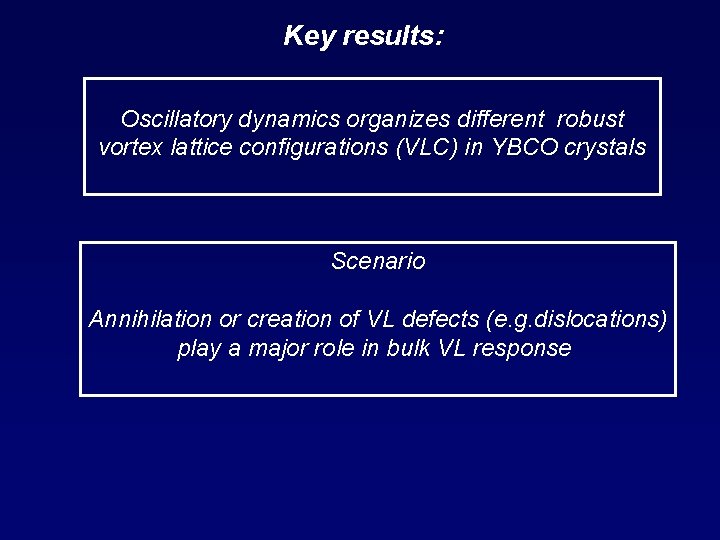 Key results:

Oscillatory dynamics organizes different robust vortex lattice configurations (VLC) in YBCO crystals

Scenario

Annihilation or creation of VL defects (e.g.dislocations) play a major role in bulk VL response